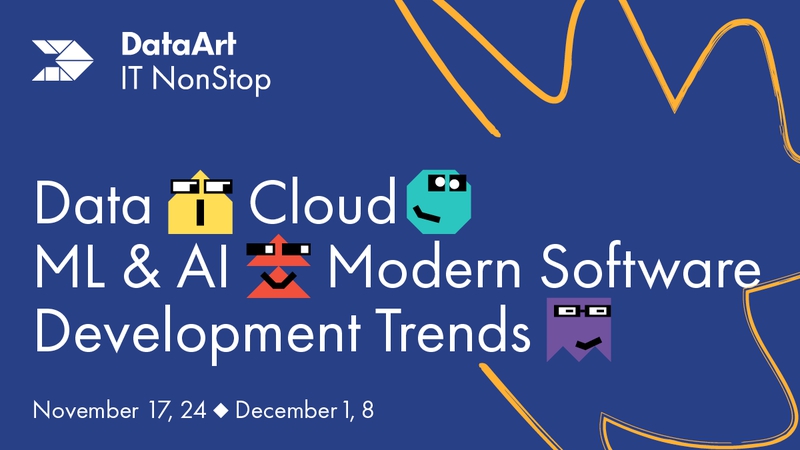 DataArt
IT NonStop

Data Cloud
ML & AI Modern Software
Development Trends

November 17, 24 ◆ December 1, 8